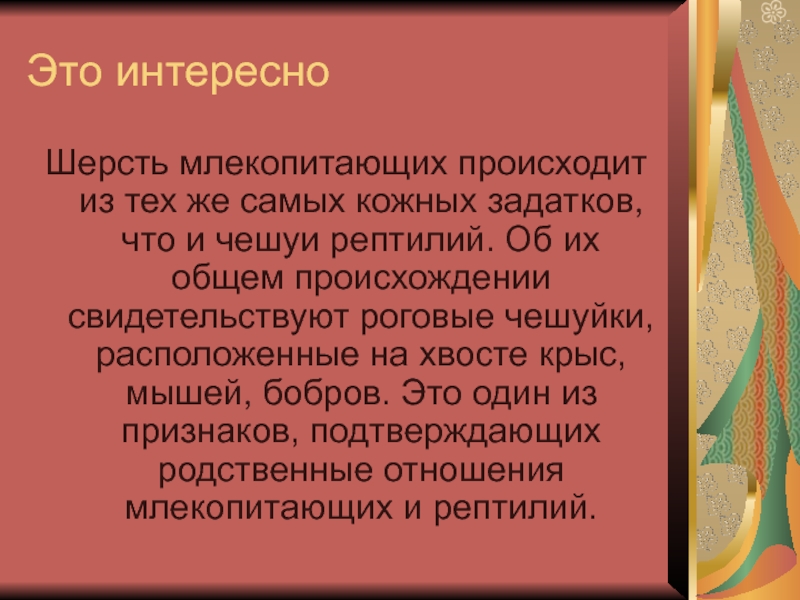 Это интересно

Шерсть млекопитающих происходит из тех же самых кожных задатков, что и чешуи рептилий. Об их общем происхождении свидетельствуют роговые чешуйки, расположенные на хвосте крыс, мышей, бобров. Это один из признаков, подтверждающих родственные отношения млекопитающих и рептилий.